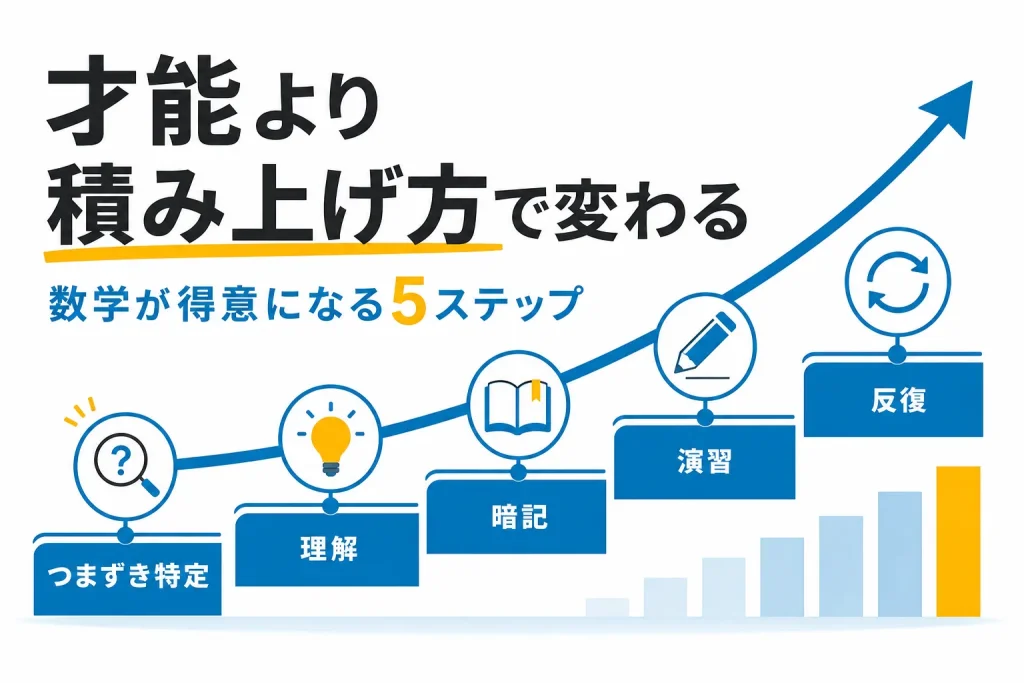 才能より
積み上げ方で変わる

数学が得意になる5ステップ

つまずき特定

理解

暗記

演習

反復